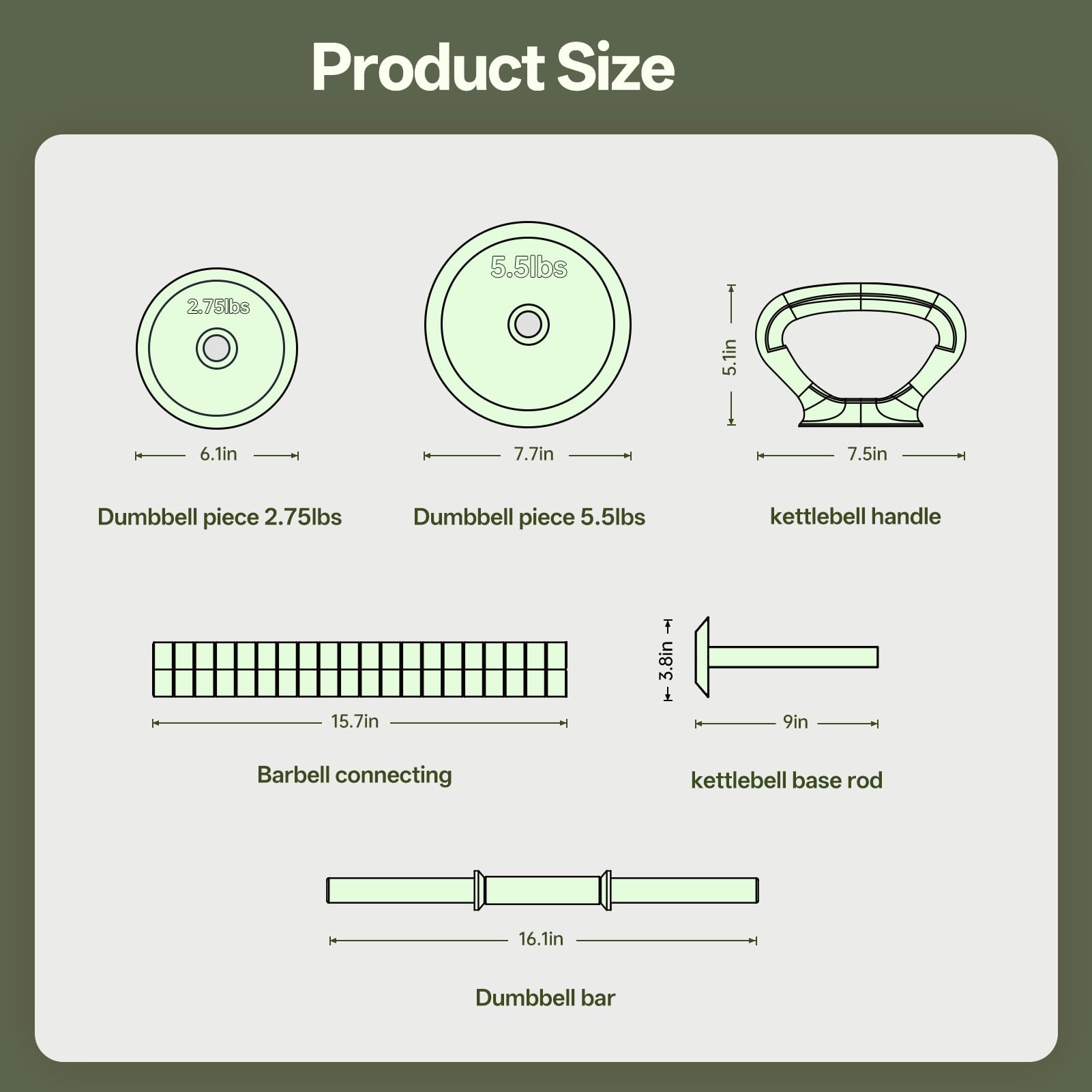 Product Size

2.75lbs

6.1in

Dumbbell piece 2.75lbs

5.5lbs

7.7in

Dumbbell piece 5.5lbs

5.1in

7.5in

kettlebell handle

15.7in

Barbell connecting

3.8in

9in

kettlebell base rod

16.1in

Dumbbell bar